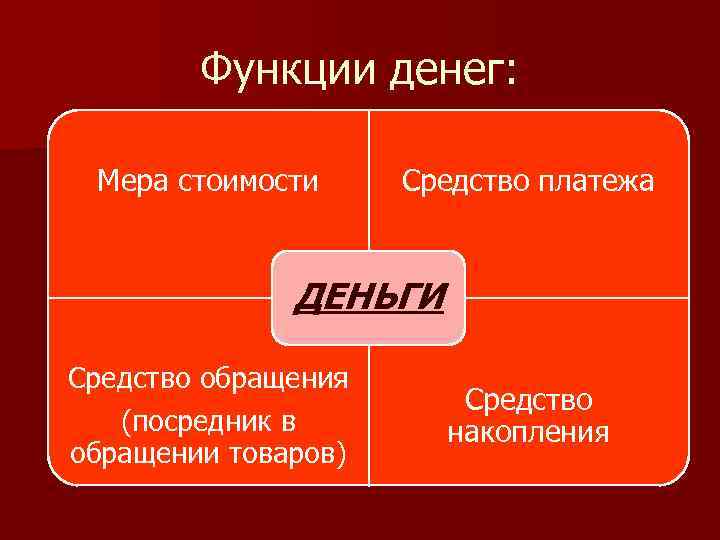 Функции денег:

Мера стоимости

Средство платежа

ДЕНЬГИ

Средство обращения (посредник в обращении товаров)

Средство накопления